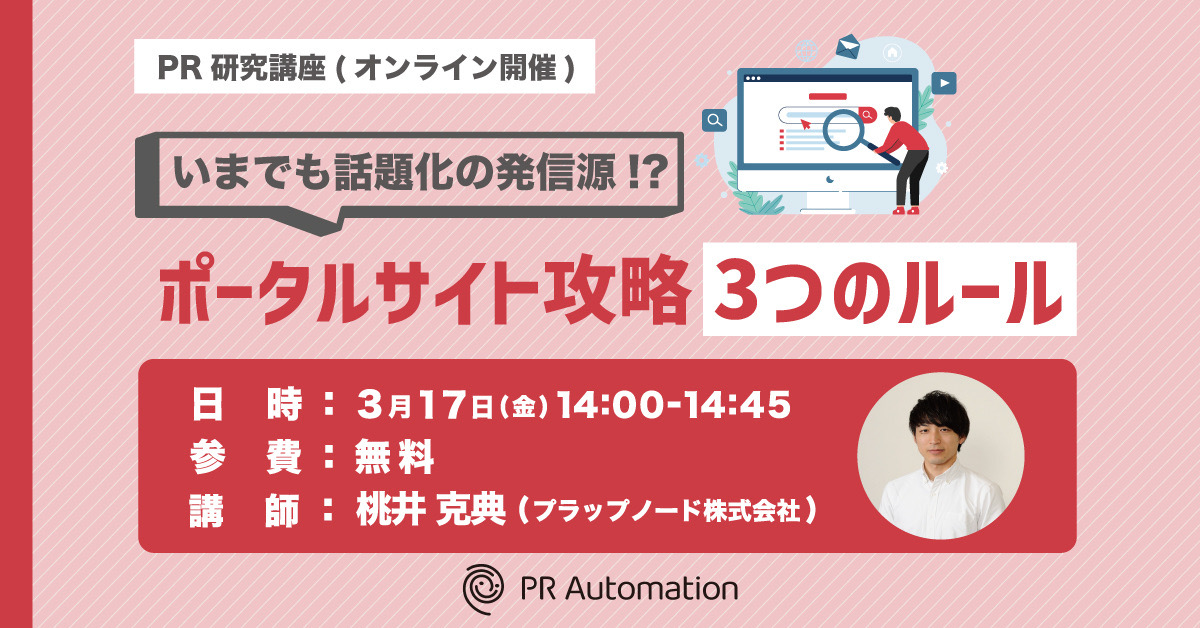 PR研究講座(オンライン開催)

いまでも話題化の発信源!?

ポータルサイト攻略 3つのルール

日 時:3月17日(金)14:00-14:45
参 費:無料
講 師:桃井 克典(プラップノード株式会社)

PR Automation